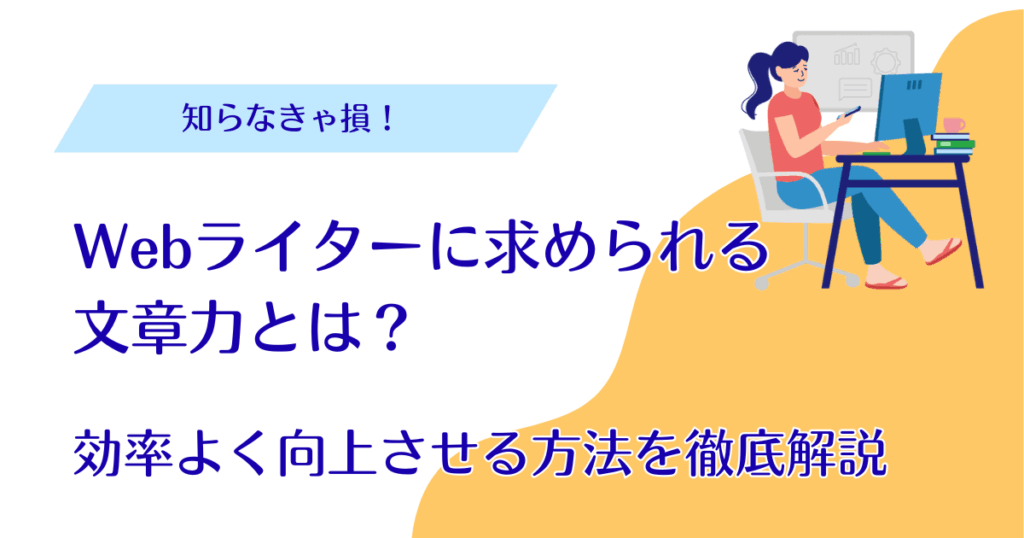 知らなきゃ損！

Webライターに求められる文章力とは？

効率よく向上させる方法を徹底解説